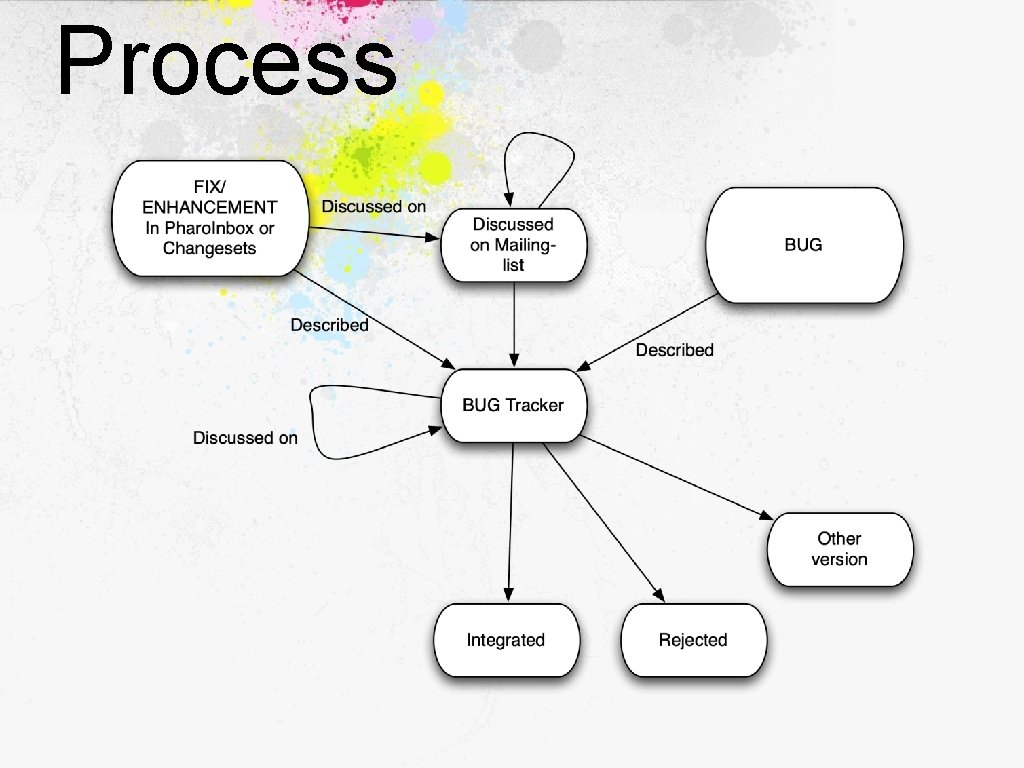 Process

FIX/ ENHANCEMENT In PharoInbox or Changesets

Discussed on

Discussed on Mailing-list

BUG

Described

Described

BUG Tracker

Discussed on

Other version

Integrated

Rejected